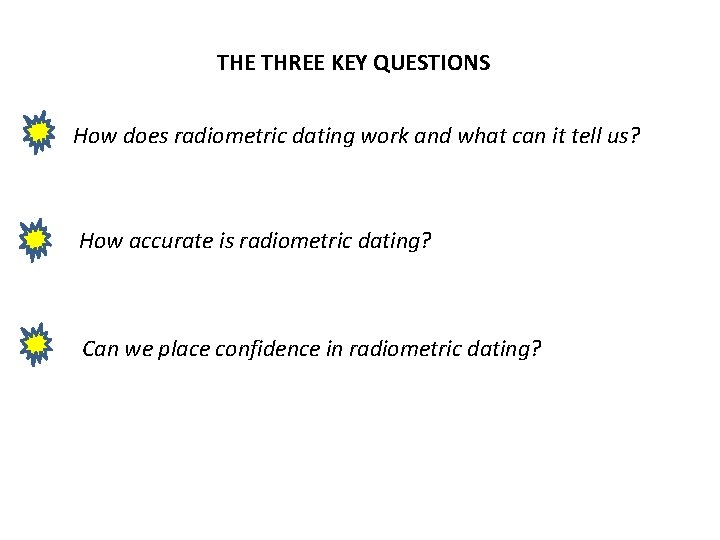 THE THREE KEY QUESTIONS

How does radiometric dating work and what can it tell us?

How accurate is radiometric dating?

Can we place confidence in radiometric dating?